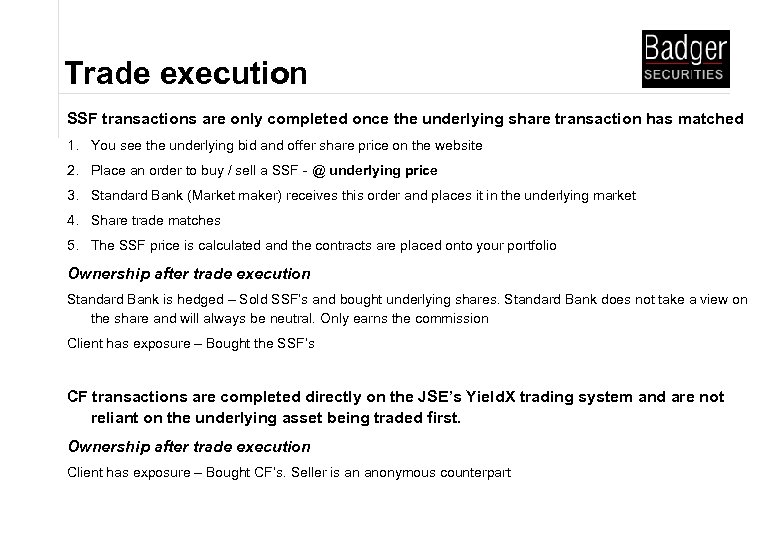 Trade execution

Badger
SECURITIES

SSF transactions are only completed once the underlying share transaction has matched

1. You see the underlying bid and offer share price on the website
2. Place an order to buy / sell a SSF - @ underlying price
3. Standard Bank (Market maker) receives this order and places it in the underlying market
4. Share trade matches
5. The SSF price is calculated and the contracts are placed onto your portfolio

Ownership after trade execution

Standard Bank is hedged – Sold SSF's and bought underlying shares. Standard Bank does not take a view on the share and will always be neutral. Only earns the commission

Client has exposure – Bought the SSF's

CF transactions are completed directly on the JSE's YieldX trading system and are not reliant on the underlying asset being traded first.

Ownership after trade execution

Client has exposure – Bought CF's. Seller is an anonymous counterpart